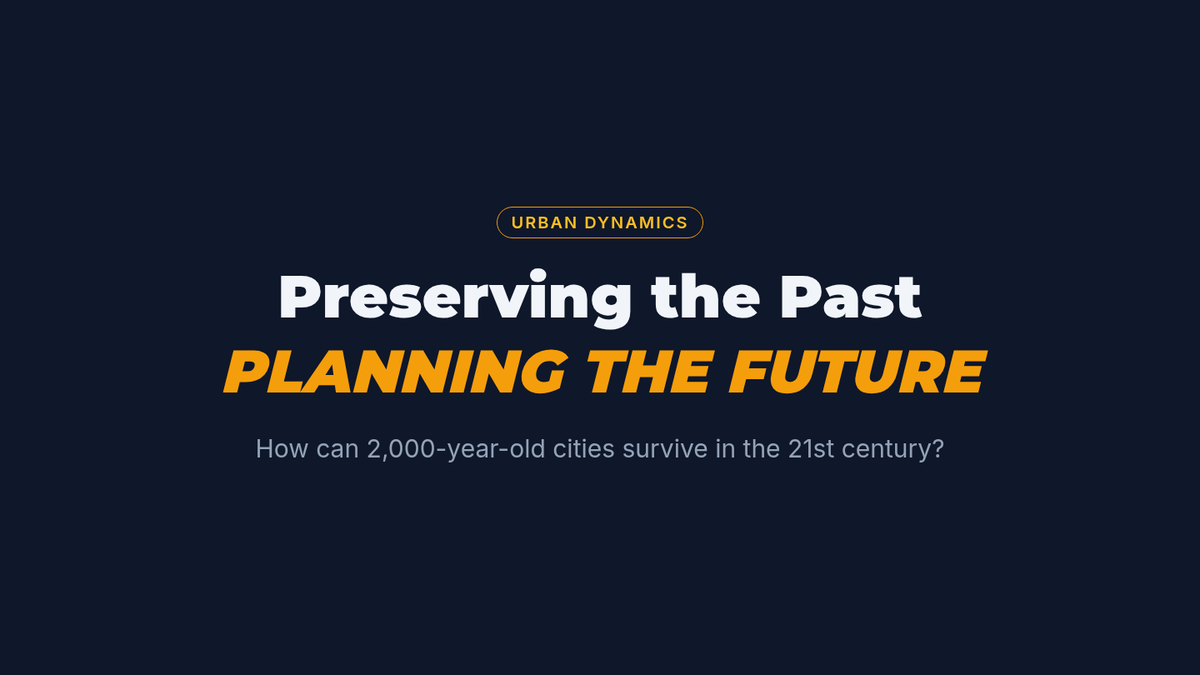 URBAN DYNAMICS

Preserving the Past
PLANNING THE FUTURE

How can 2,000-year-old cities survive in the 21st century?